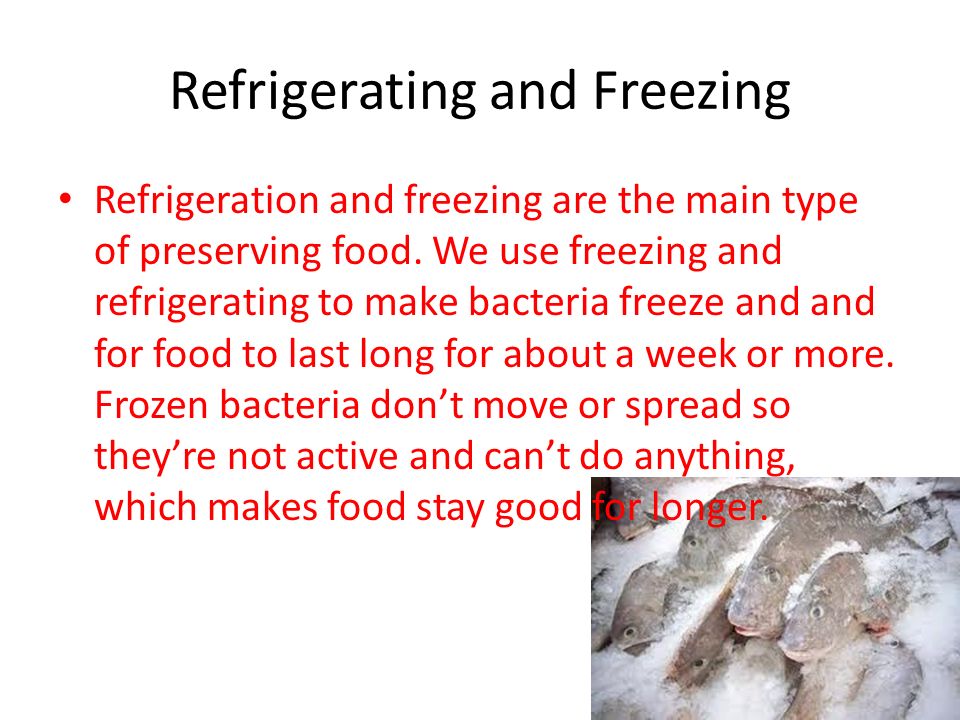 Refrigerating and Freezing

• Refrigeration and freezing are the main type of preserving food. We use freezing and refrigerating to make bacteria freeze and and for food to last long for about a week or more. Frozen bacteria don't move or spread so they're not active and can't do anything, which makes food stay good for longer.